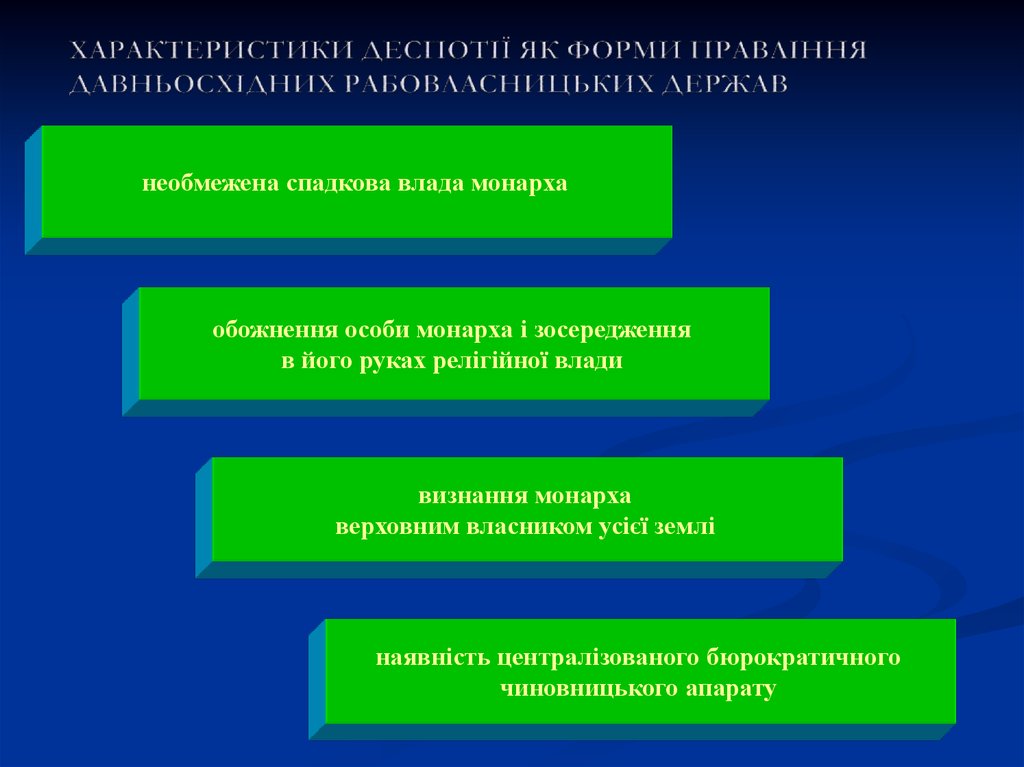 ХАРАКТЕРИСТИКИ ДЕСПОТІЇ ЯК ФОРМИ ПРАВЛІННЯ ДАВНЬОСХІДНИХ РАБОВЛАСНИЦЬКИХ ДЕРЖАВ

необмежена спадкова влада монарха

обожнення особи монарха і зосередження в його руках релігійної влади

визнання монарха верховним власником усієї землі

наявність централізованого бюрократичного чиновницького апарату